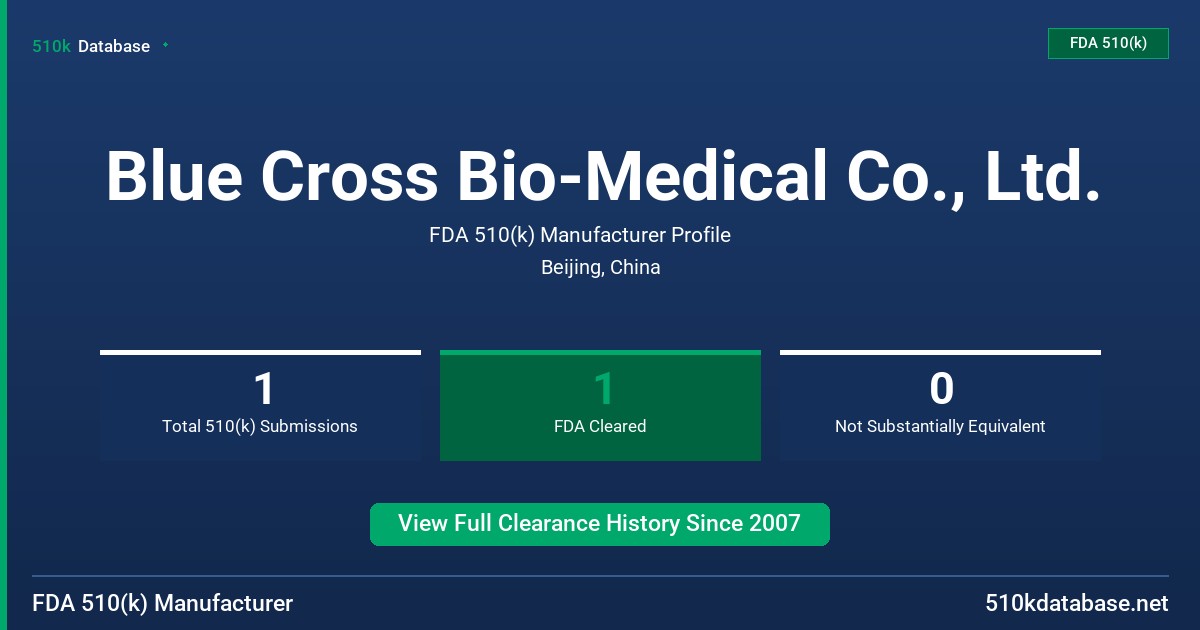 510k Database

FDA 510(k)

Blue Cross Bio-Medical Co., Ltd.

FDA 510(k) Manufacturer Profile

Beijing, China

1
Total 510(k) Submissions

1
FDA Cleared

0
Not Substantially Equivalent

View Full Clearance History Since 2007

FDA 510(k) Manufacturer

510kdatabase.net